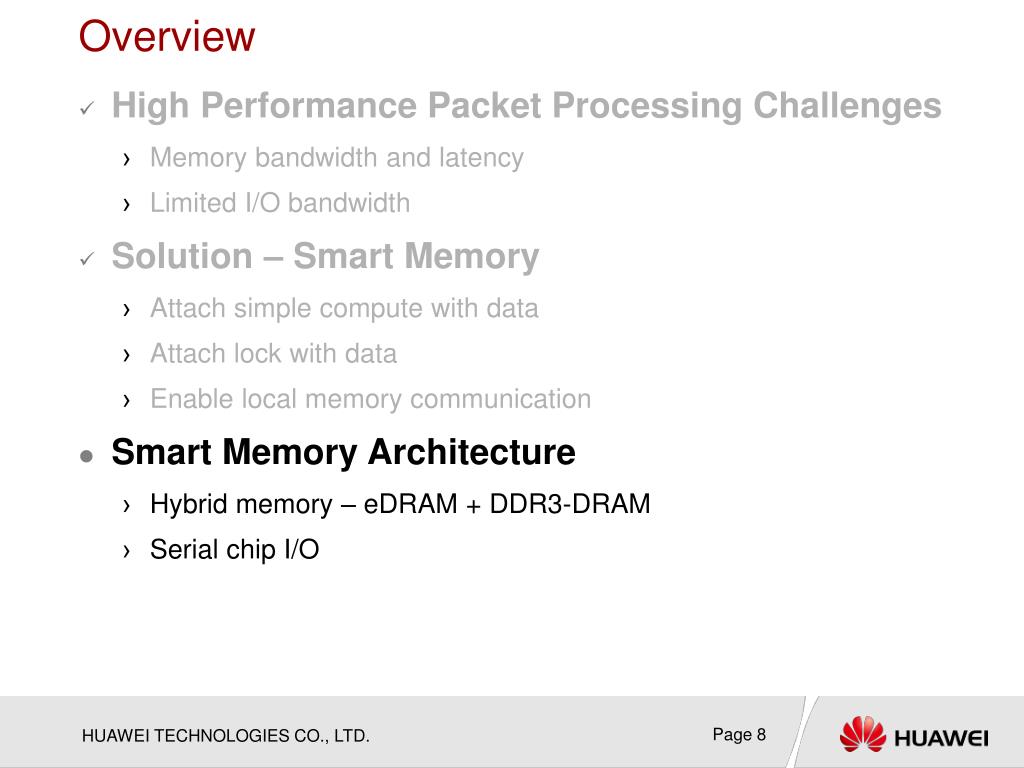 Overview

✓ High Performance Packet Processing Challenges

› Memory bandwidth and latency

› Limited I/O bandwidth

✓ Solution – Smart Memory

› Attach simple compute with data

› Attach lock with data

› Enable local memory communication

● Smart Memory Architecture

› Hybrid memory – eDRAM + DDR3-DRAM

› Serial chip I/O

HUAWEI TECHNOLOGIES CO., LTD.

Page 8

HUAWEI